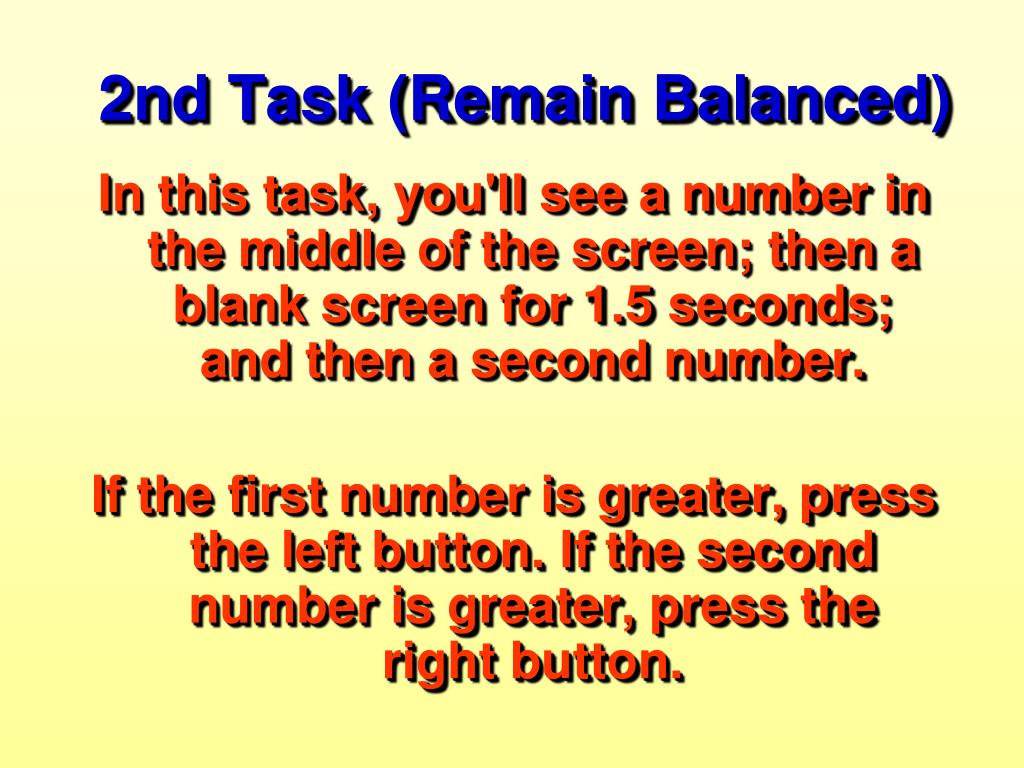 2nd Task (Remain Balanced)

In this task, you'll see a number in the middle of the screen; then a blank screen for 1.5 seconds; and then a second number.

If the first number is greater, press the left button. If the second number is greater, press the right button.